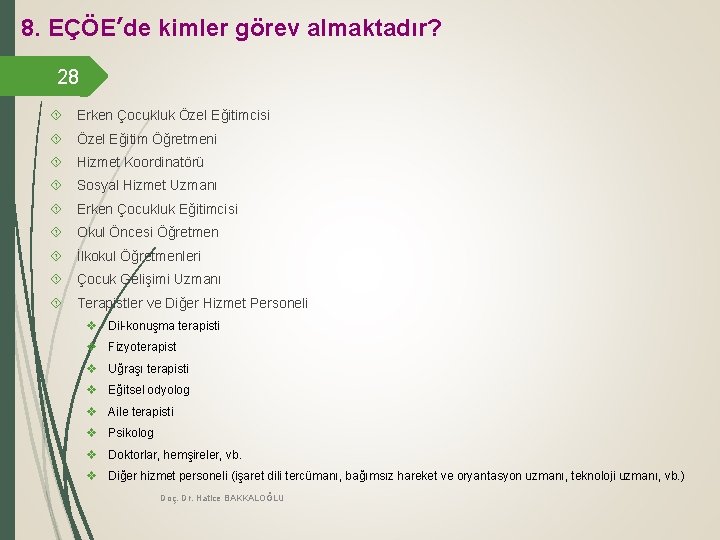 8. EÇÖE'de kimler görev almaktadır?

28

Erken Çocukluk Özel Eğitimcisi
Özel Eğitim Öğretmeni
Hizmet Koordinatörü
Sosyal Hizmet Uzmanı
Erken Çocukluk Eğitimcisi
Okul Öncesi Öğretmen
İlkokul Öğretmenleri
Çocuk Gelişimi Uzmanı
Terapistler ve Diğer Hizmet Personeli
Dil-konuşma terapisti
Fizyoterapist
Uğraşı terapisti
Eğitsel odyolog
Aile terapisti
Psikolog
Doktorlar, hemşireler, vb.
Diğer hizmet personeli (işaret dili tercümanı, bağımsız hareket ve oryantasyon uzmanı, teknoloji uzmanı, vb.)

Doç. Dr. Hatice BAKKALOĞLU